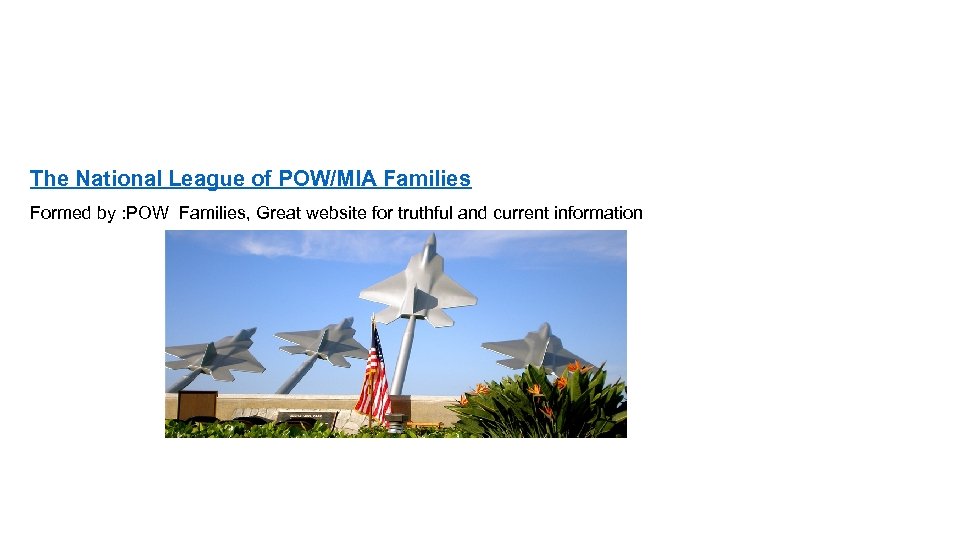 The National League of POW/MIA Families

Formed by :POW  Families, Great website for truthful and current information